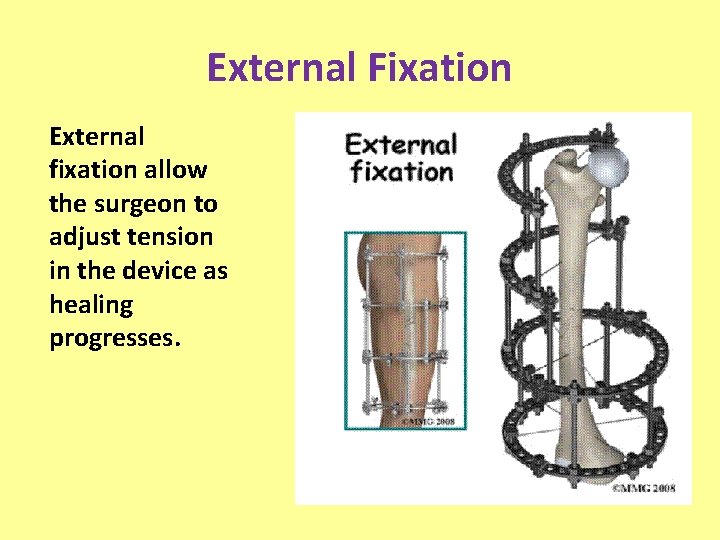 External Fixation

External fixation allow the surgeon to adjust tension in the device as healing progresses.

External fixation

©MMG 2008

©MMG 2008